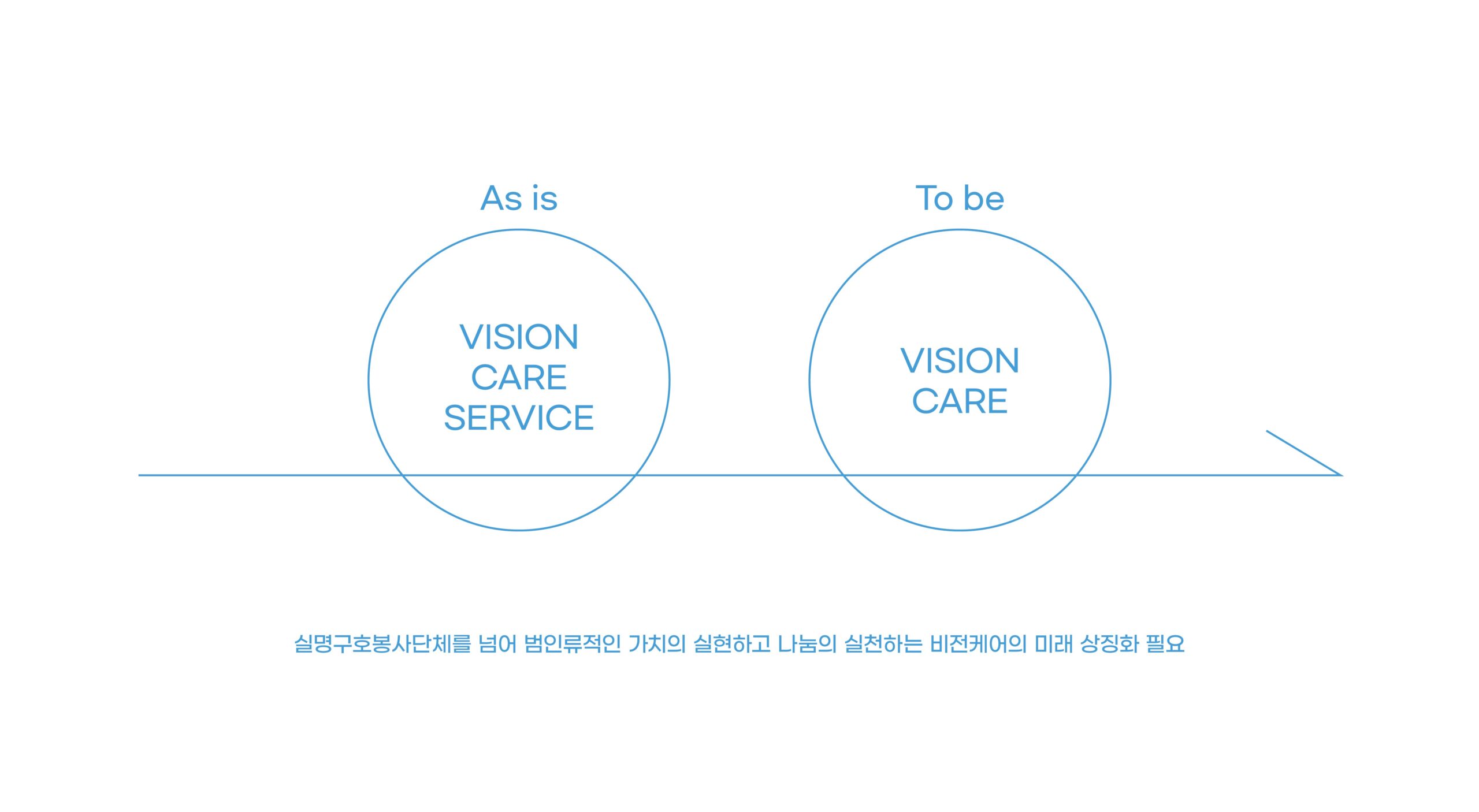 As is

VISION
CARE
SERVICE

To be

VISION
CARE

실명구호봉사단체를 넘어 범인류적인 가치의 실현하고 나눔의 실천하는 비전케어의 미래 상징화 필요